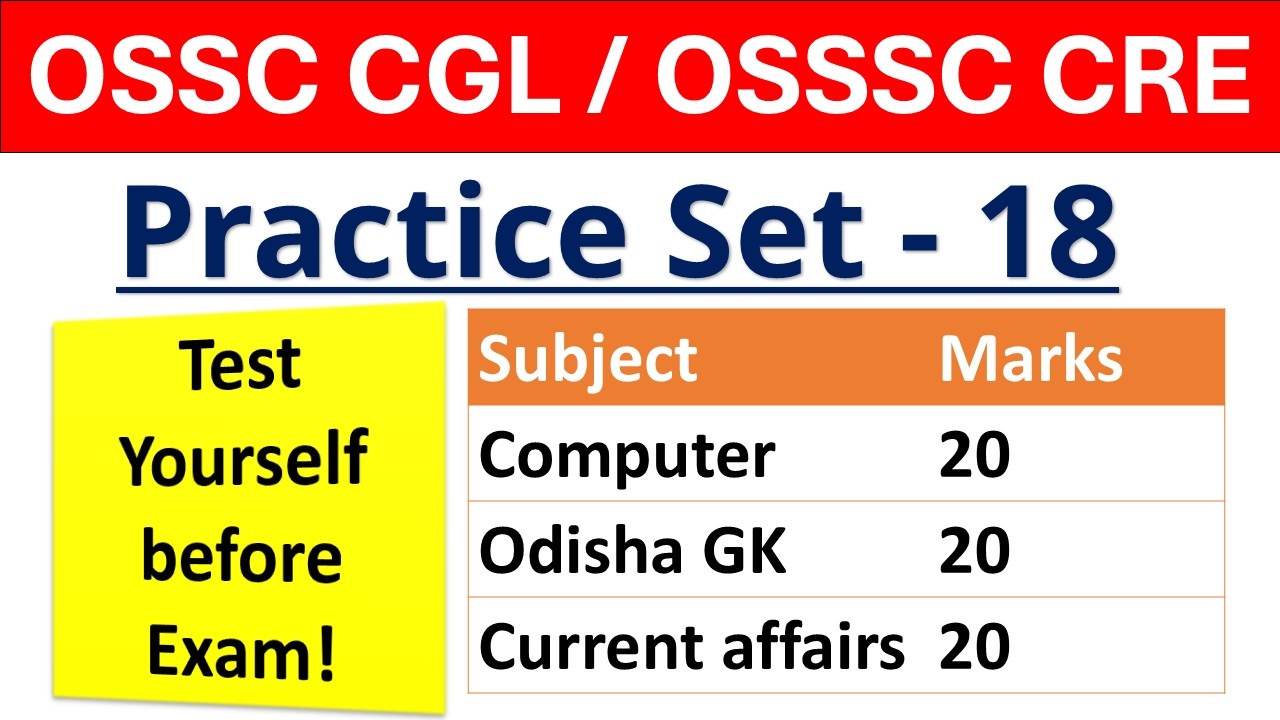 OSSC CGL / OSSSC CRE

Practice Set - 18

Test Yourself before Exam!

| Subject | Marks |
|---|---|
| Computer | 20 |
| Odisha GK | 20 |
| Current affairs | 20 |